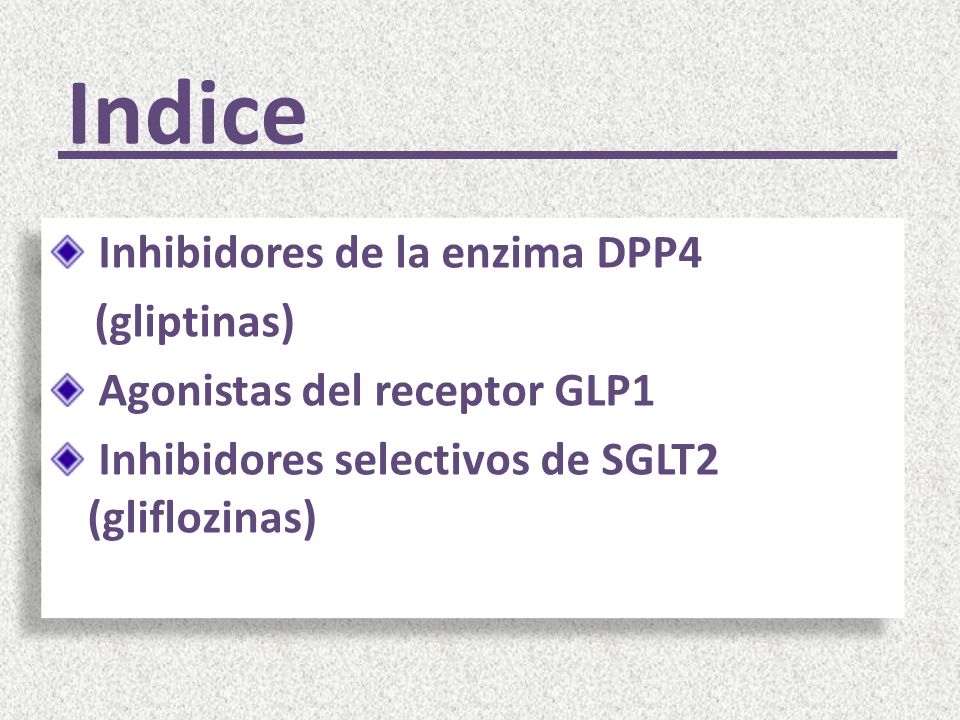 Indice

Inhibidores de la enzima DPP4 (gliptinas)

Agonistas del receptor GLP1

Inhibidores selectivos de SGLT2 (gliflozinas)